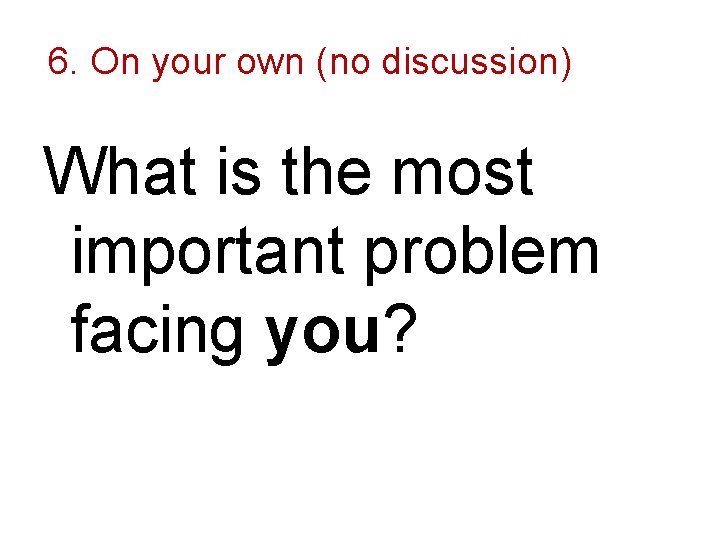 6. On your own (no discussion)

What is the most important problem facing you?